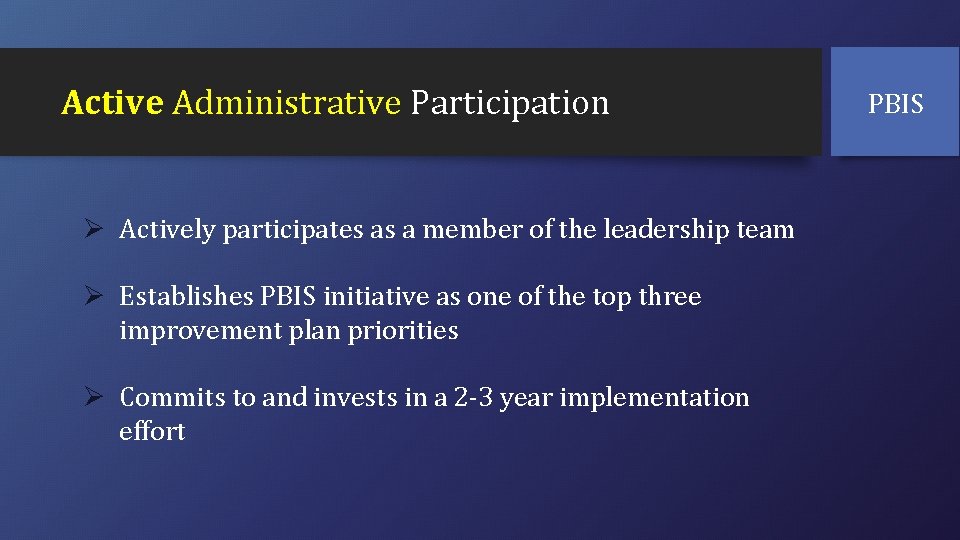 Active Administrative Participation

PBIS

➢ Actively participates as a member of the leadership team

➢ Establishes PBIS initiative as one of the top three improvement plan priorities

➢ Commits to and invests in a 2-3 year implementation effort